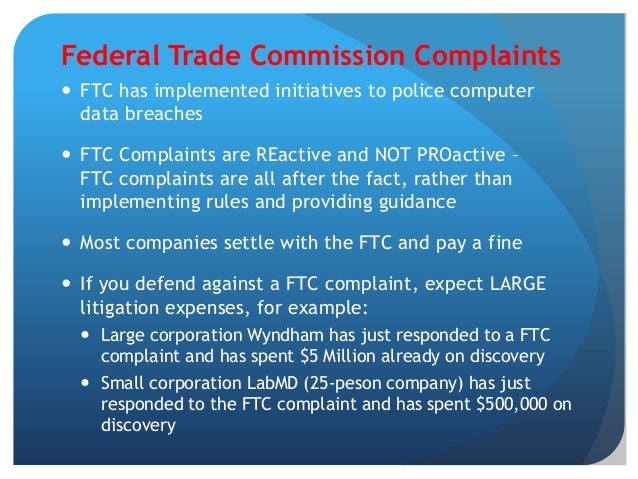 Federal Trade Commission Complaints

- FTC has implemented initiatives to police computer data breaches
- FTC Complaints are REactive and NOT PROactive – FTC complaints are all after the fact, rather than implementing rules and providing guidance
- Most companies settle with the FTC and pay a fine
- If you defend against a FTC complaint, expect LARGE litigation expenses, for example:
  - Large corporation Wyndham has just responded to a FTC complaint and has spent \$5 Million already on discovery
  - Small corporation LabMD (25-peson company) has just responded to the FTC complaint and has spent \$500,000 on discovery